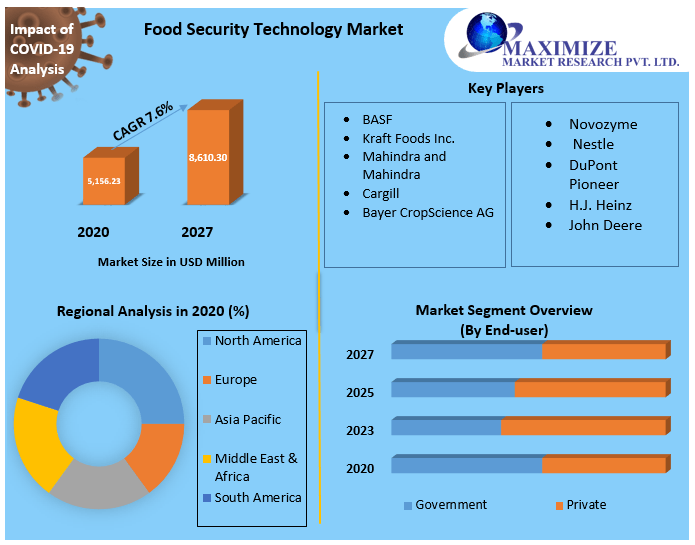 Impact of COVID-19 Analysis

Food Security Technology Market

MAXIMIZE
MARKET RESEARCH PVT. LTD.

CAGR 7.6%

5,156.23

8,610.30

2020

2027

Market Size in USD Million

Key Players

- BASF
- Kraft Foods Inc.
- Mahindra and Mahindra
- Cargill
- Bayer CropScience AG

- Novozyme
- Nestle
- DuPont Pioneer
- H.J. Heinz
- John Deere

Regional Analysis in 2020 (%)

North America
Europe
Asia Pacific
Middle East & Africa
South America

Market Segment Overview
(By End-user)

2027
2025
2023
2020

Government
Private